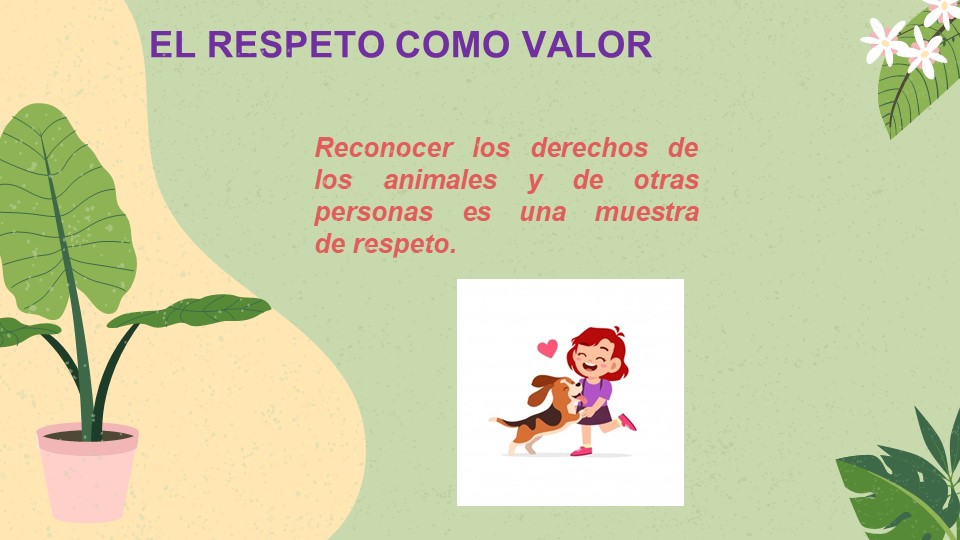 EL RESPETO COMO VALOR

Reconocer los derechos de los animales y de otras personas es una muestra de respeto.